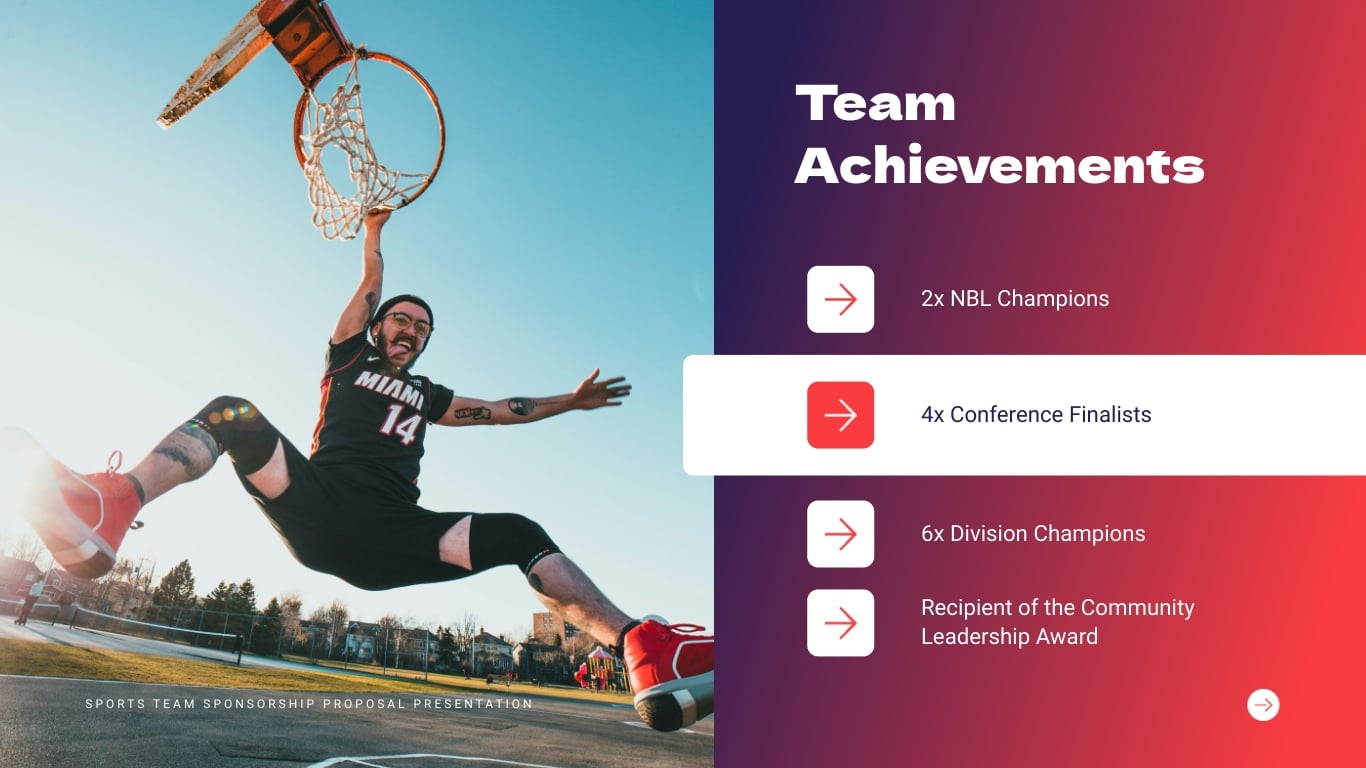 MIAMI
14

SPORTS TEAM SPONSORSHIP PROPOSAL PRESENTATION

Team Achievements

2x NBL Champions

4x Conference Finalists

6x Division Champions

Recipient of the Community Leadership Award